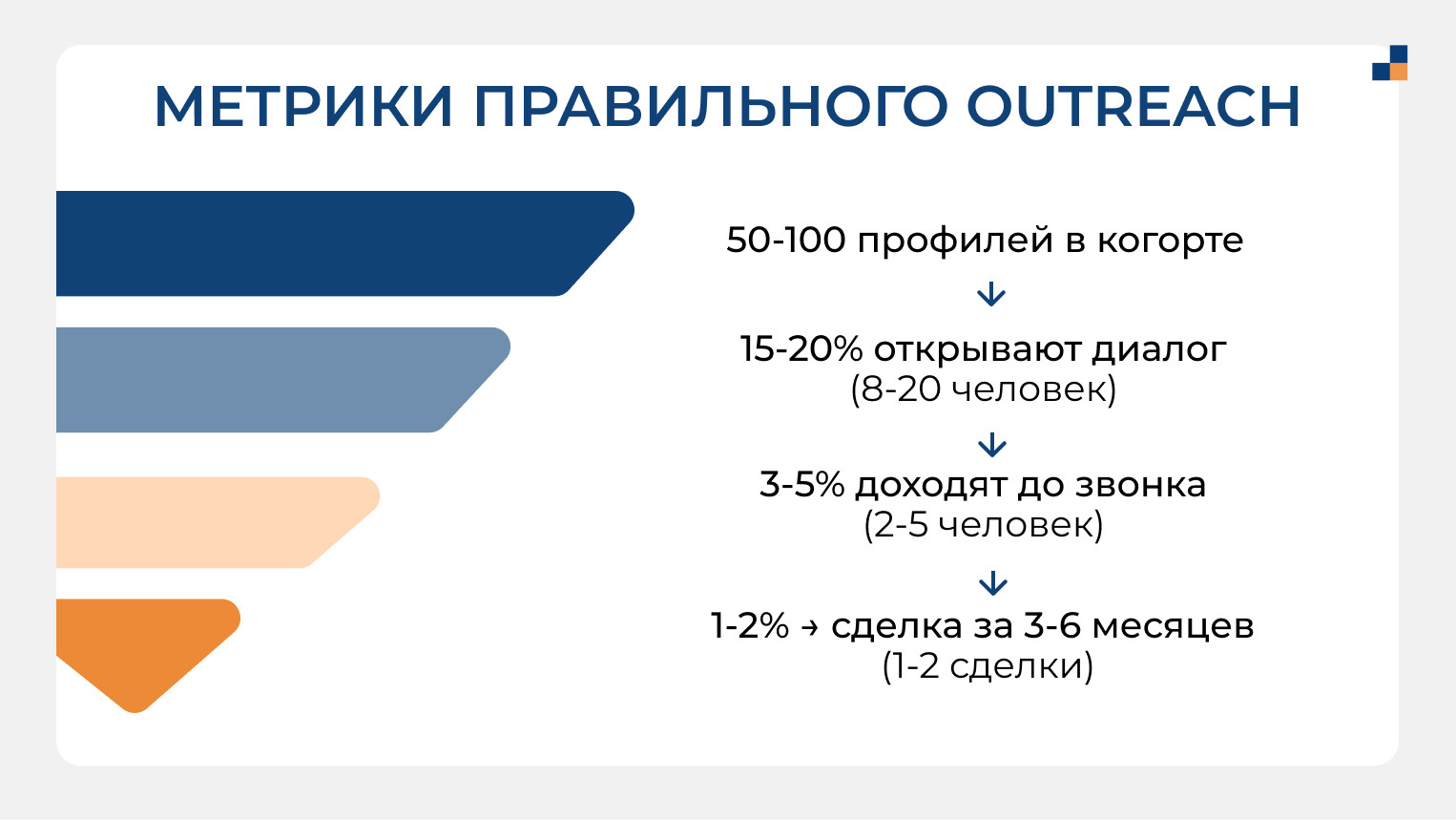 МЕТРИКИ ПРАВИЛЬНОГО OUTREACH

50-100 профилей в когорте

↓

15-20% открывают диалог
(8-20 человек)

↓

3-5% доходят до звонка
(2-5 человек)

↓

1-2% → сделка за 3-6 месяцев
(1-2 сделки)